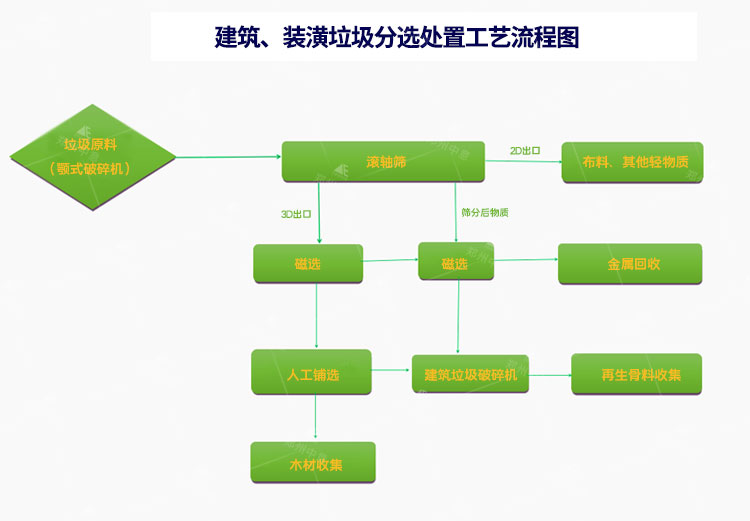 建筑、装潢垃圾分选处置工艺流程图

垃圾原料
（颚式破碎机）

滚轴筛

2D出口

布料、其他轻物质

3D出口

筛分后物质

磁选

磁选

金属回收

人工铺选

建筑垃圾破碎机

再生骨料收集

木材收集